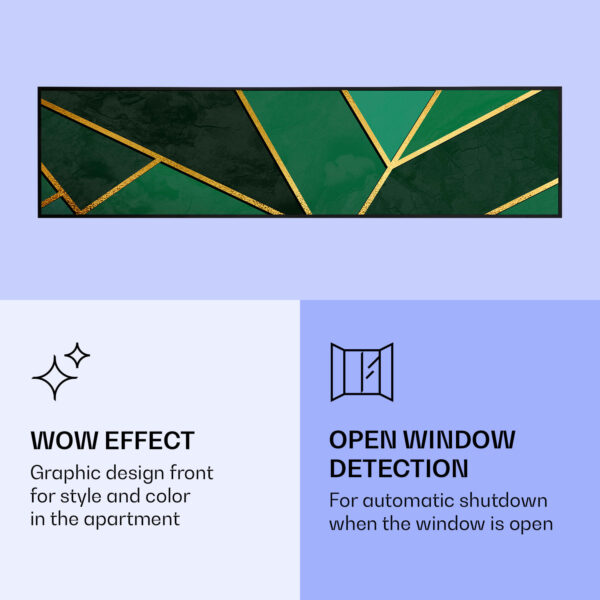 WOW EFFECT

Graphic design front for style and color in the apartment

OPEN WINDOW DETECTION

For automatic shutdown when the window is open